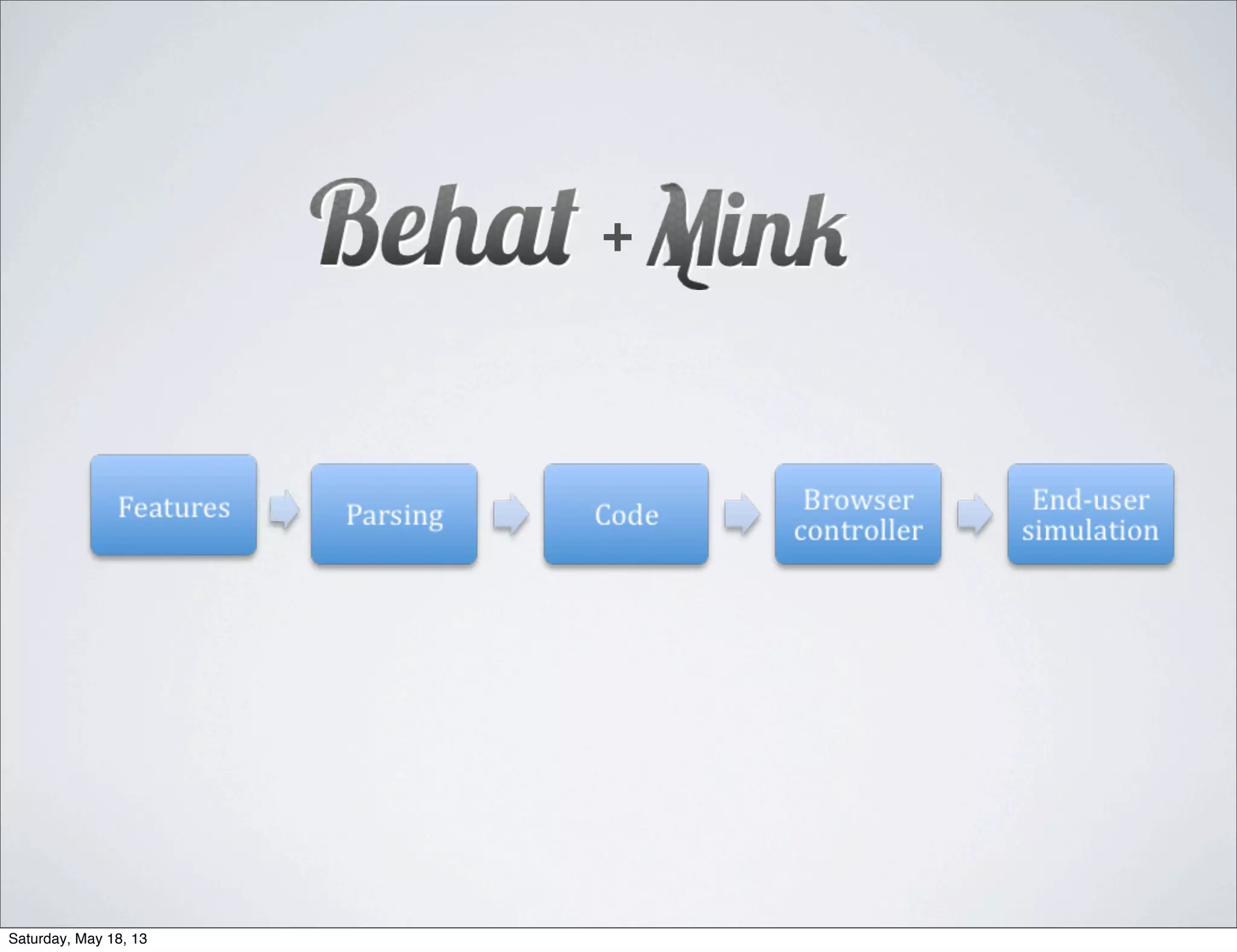 Behat + Mink

Features

Parsing

Code

Browser controller

End-user simulation

Saturday, May 18, 13